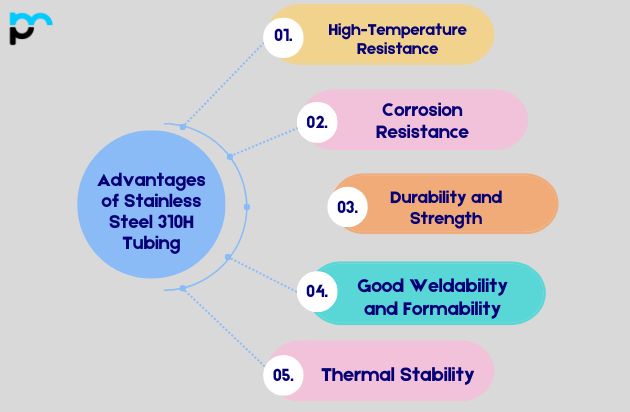 Advantages of Stainless Steel 310H Tubing

01. High-Temperature Resistance

02. Corrosion Resistance

03. Durability and Strength

04. Good Weldability and Formability

05. Thermal Stability